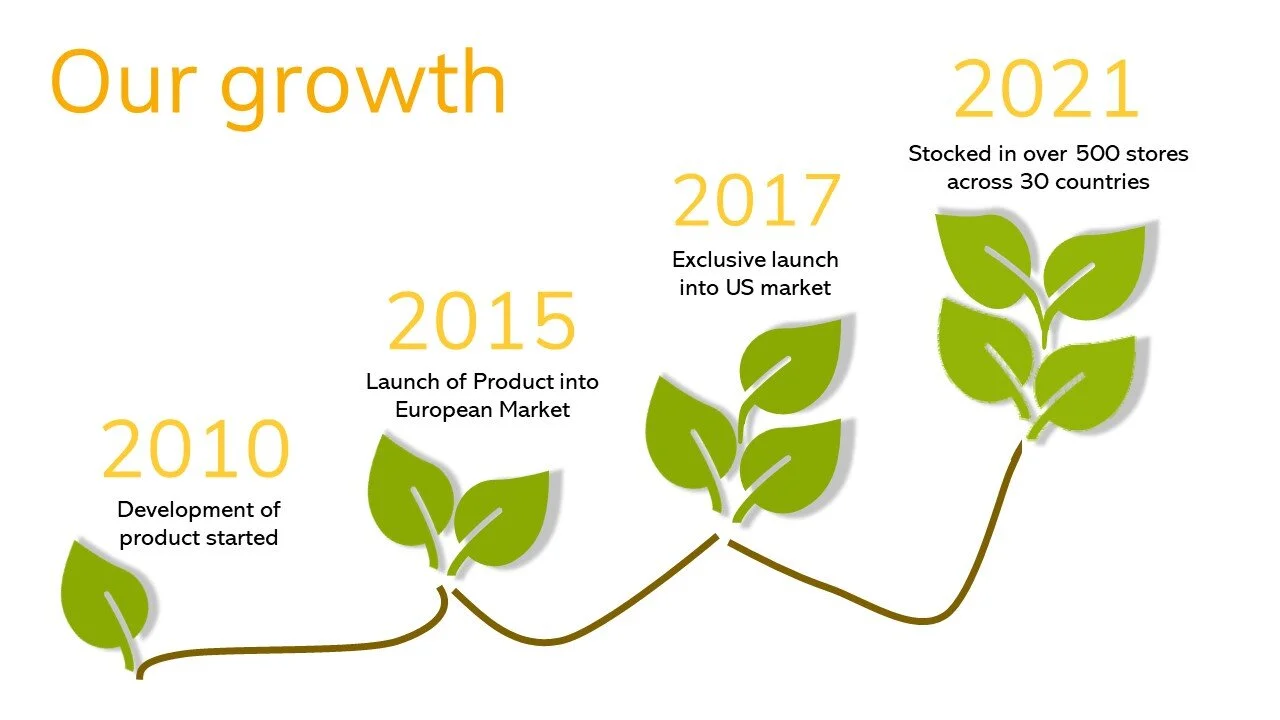 Our growth

2010
Development of product started

2015
Launch of Product into European Market

2017
Exclusive launch into US market

2021
Stocked in over 500 stores across 30 countries